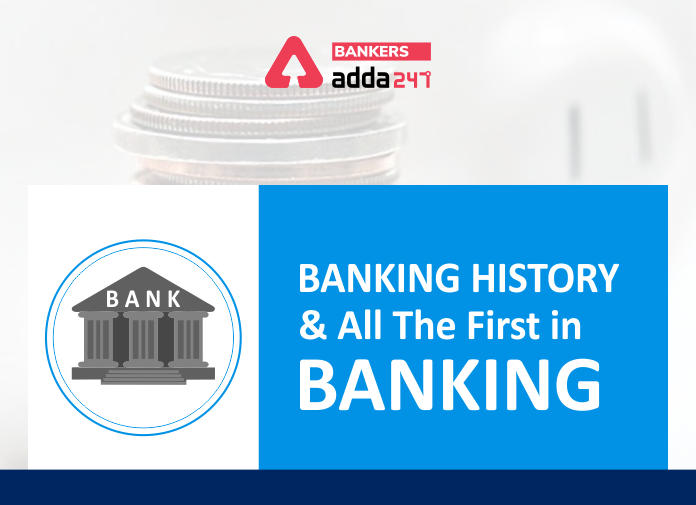 BANKERS
adda247

BANK

BANKING HISTORY & All The First in BANKING